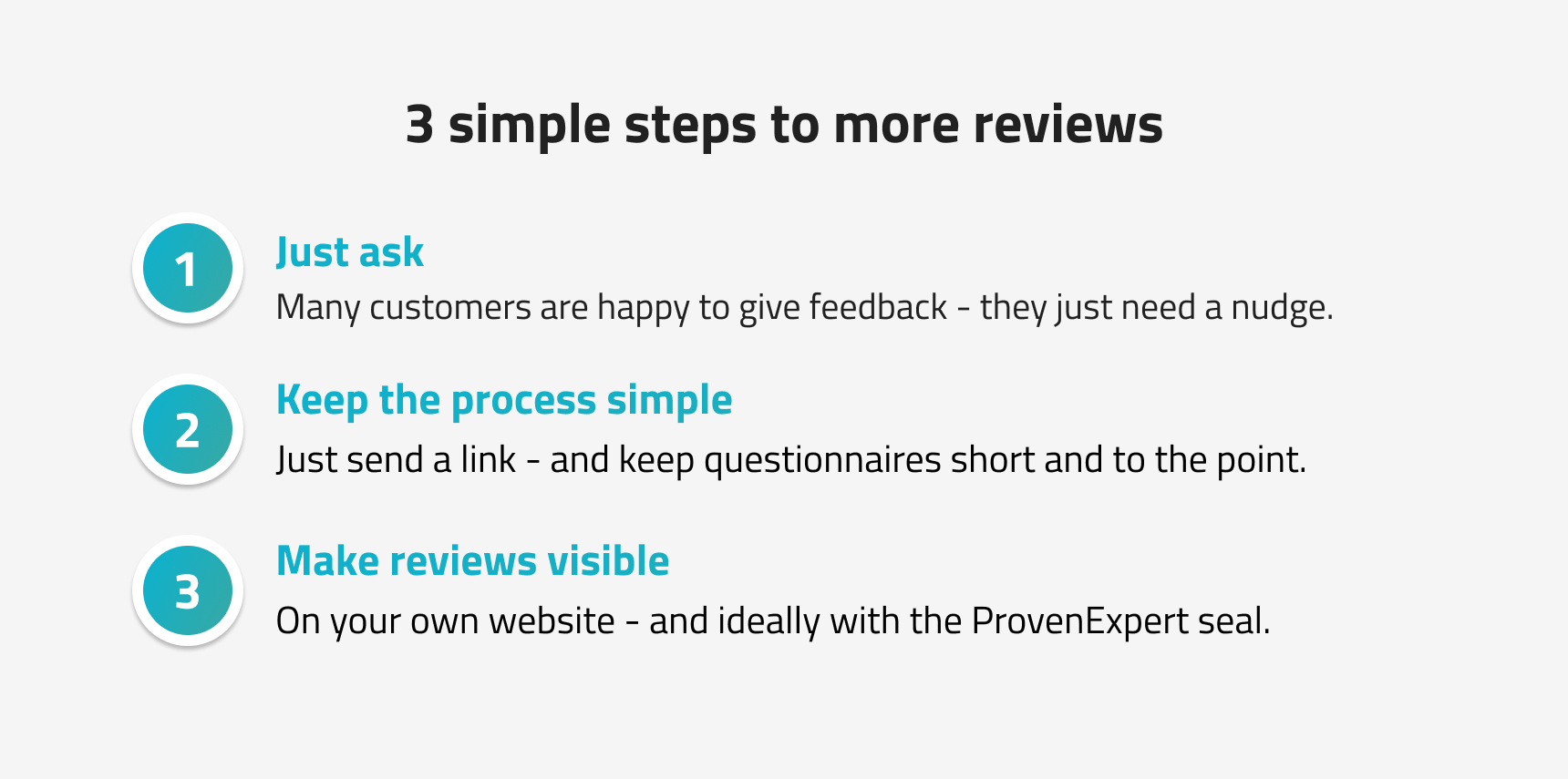 3 simple steps to more reviews

1

Just ask

Many customers are happy to give feedback - they just need a nudge.

2

Keep the process simple

Just send a link - and keep questionnaires short and to the point.

3

Make reviews visible

On your own website - and ideally with the ProvenExpert seal.